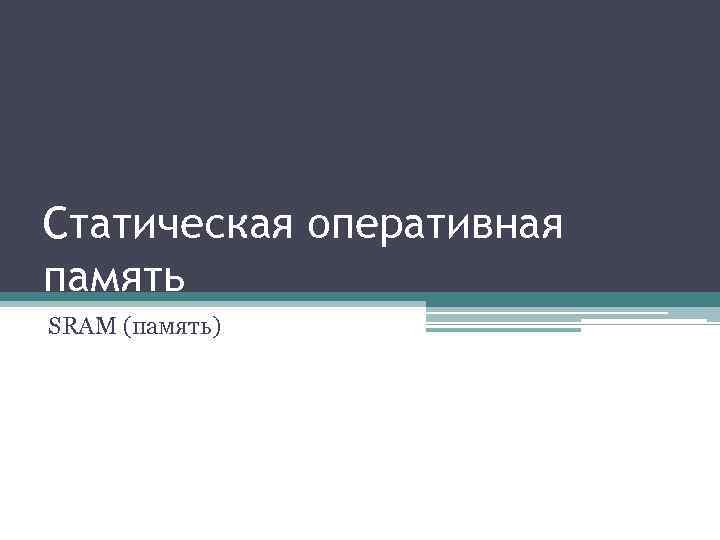 Статическая оперативная память

SRAM (память)